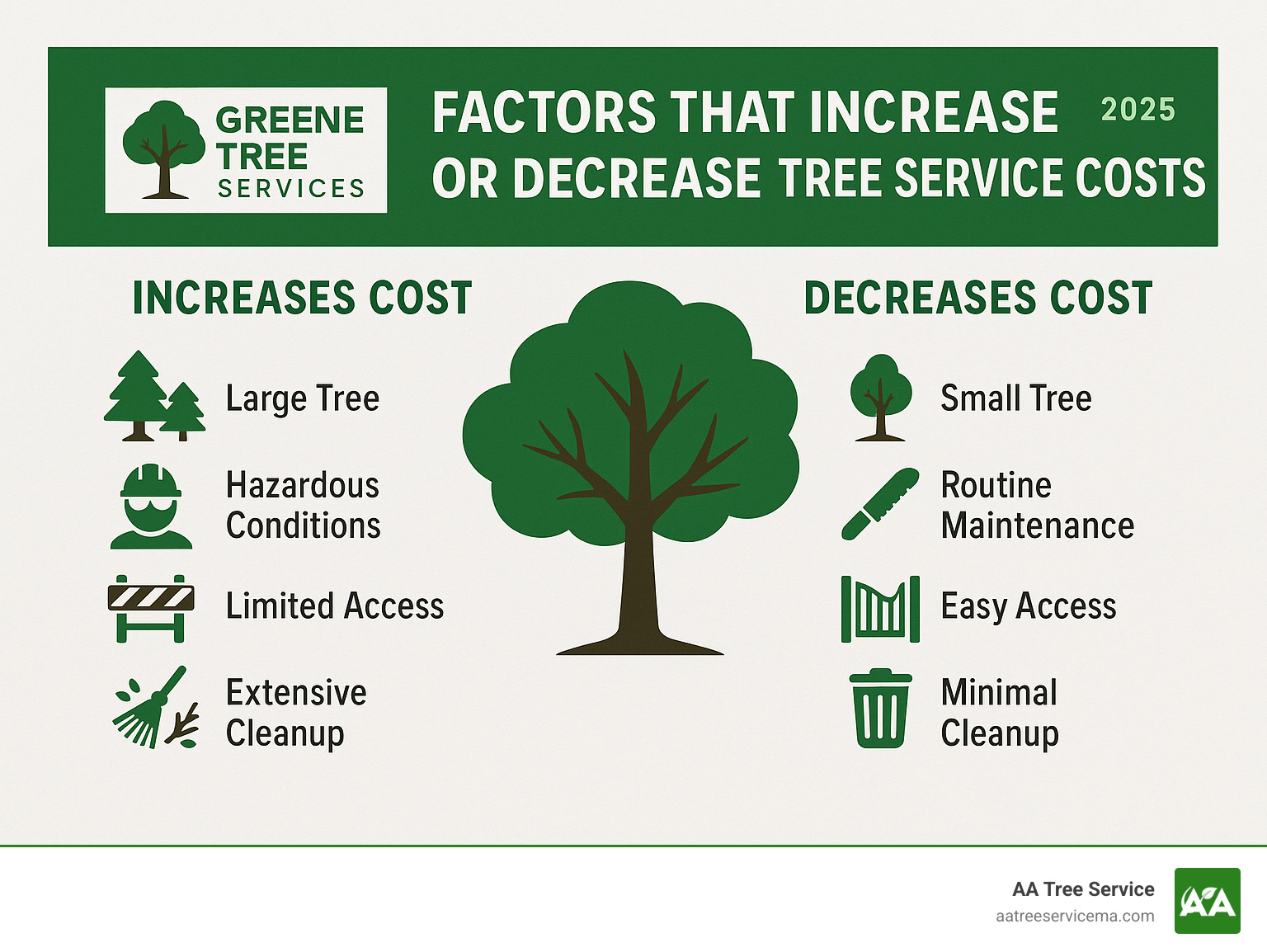 GREENE TREE SERVICES

FACTORS THAT INCREASE OR DECREASE TREE SERVICE COSTS 2025

INCREASES COST

Large Tree

Hazardous Conditions

Limited Access

Extensive Cleanup

DECREASES COST

Small Tree

Routine Maintenance

Easy Access

Minimal Cleanup

AA Tree Service
aatreeservicema.com
AA